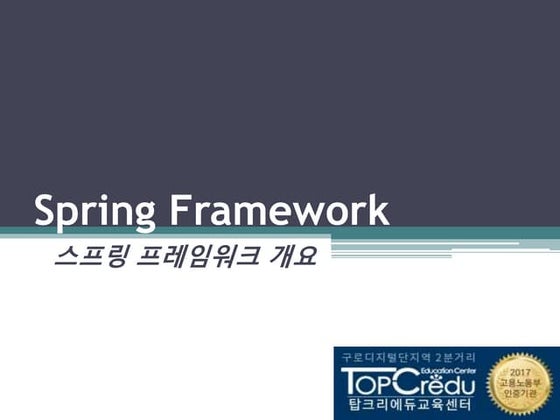 Spring Framework

스프링 프레임워크 개요

구로디지털단지역 2분거리
Education Center
TOPCredu
탑크리에듀교육센터

2017
고용노동부
인증기관